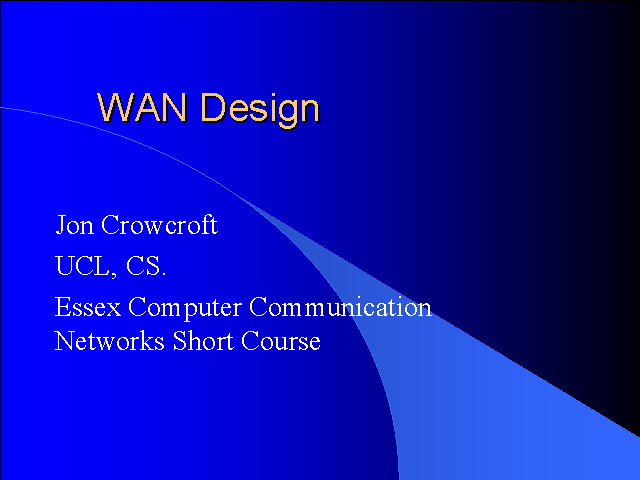 WAN Design

Jon Crowcroft

UCL, CS.

Essex Computer Communication Networks Short Course